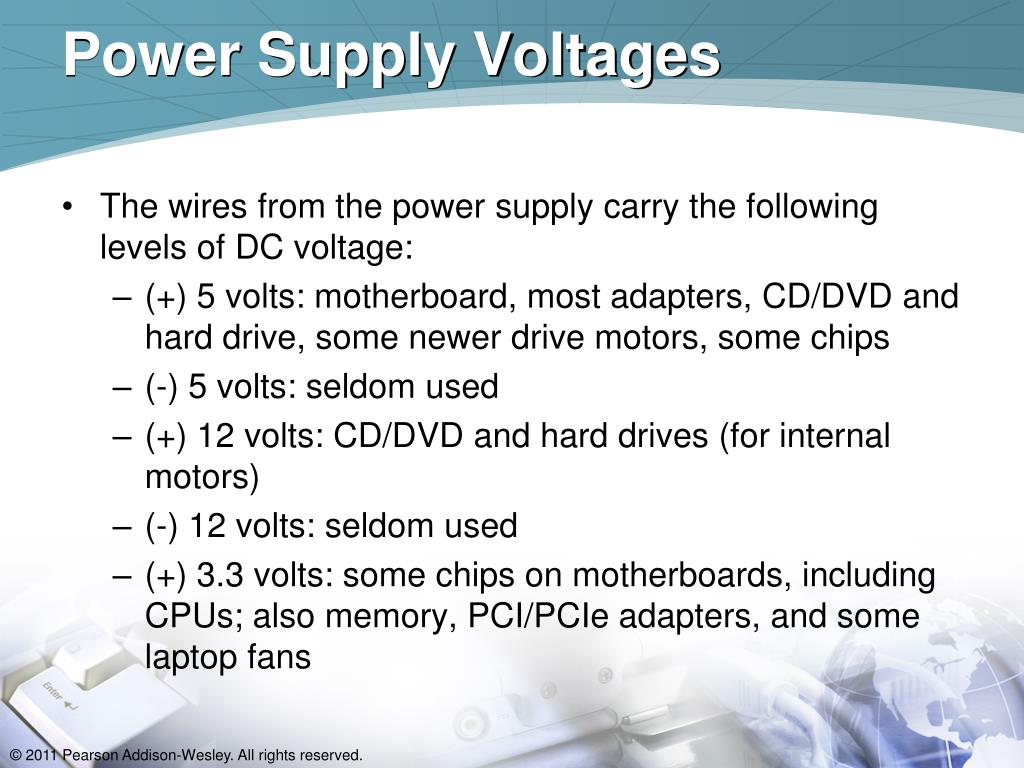 Power Supply Voltages

• The wires from the power supply carry the following levels of DC voltage:

– (+) 5 volts: motherboard, most adapters, CD/DVD and hard drive, some newer drive motors, some chips

– (-) 5 volts: seldom used

– (+) 12 volts: CD/DVD and hard drives (for internal motors)

– (-) 12 volts: seldom used

– (+) 3.3 volts: some chips on motherboards, including CPUs; also memory, PCI/PCIe adapters, and some laptop fans

Enter

© 2011 Pearson Addison-Wesley. All rights reserved.